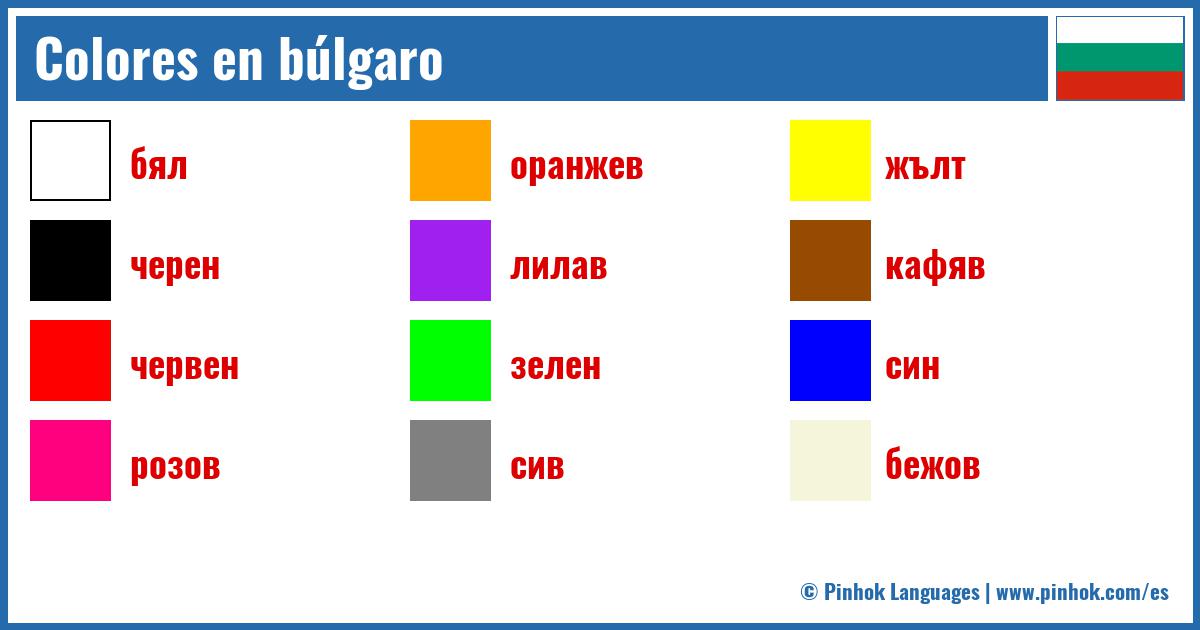 Colores en búlgaro

бял

черен

червен

розов

оранжев

лилав

зелен

сив

жълт

кафяв

син

бежов

© Pinhok Languages | www.pinhok.com/es